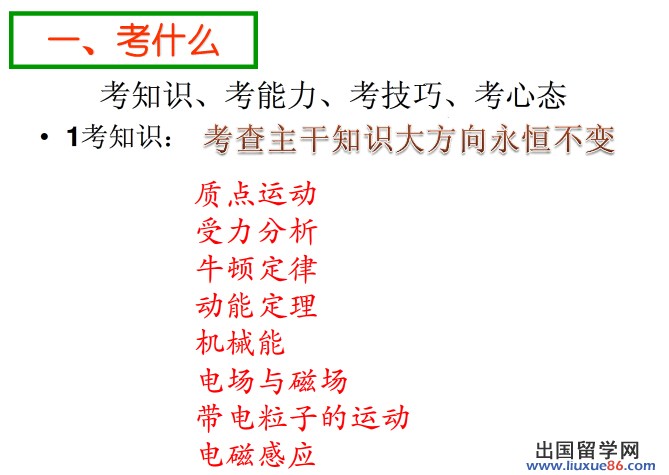 一、考什么

考知识、考能力、考技巧、考心态

• 1考知识： 考查主干知识大方向永恒不变

质点运动
受力分析
牛顿定律
动能定理
机械能
电场与磁场
带电粒子的运动
电磁感应

出国留学网
www.liuxue86.com